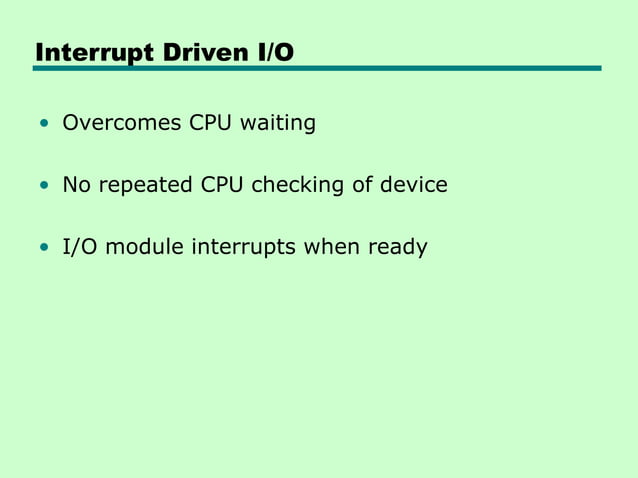 Interrupt Driven I/O

• Overcomes CPU waiting

• No repeated CPU checking of device

• I/O module interrupts when ready